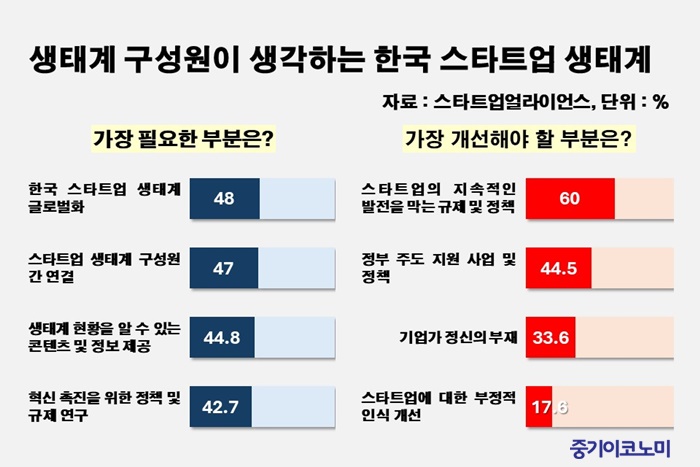 생태계 구성원이 생각하는 한국 스타트업 생태계

자료 : 스타트업얼라이언스, 단위 : %

가장 필요한 부분은?

한국 스타트업 생태계 글로벌화 48

스타트업 생태계 구성원 간 연결 47

생태계 현황을 알 수 있는 콘텐츠 및 정보 제공 44.8

혁신 촉진을 위한 정책 및 규제 연구 42.7

가장 개선해야 할 부분은?

스타트업의 지속적인 발전을 막는 규제 및 정책 60

정부 주도 지원 사업 및 정책 44.5

기업가 정신의 부재 33.6

스타트업에 대한 부정적 인식 개선 17.6

중기이코노미